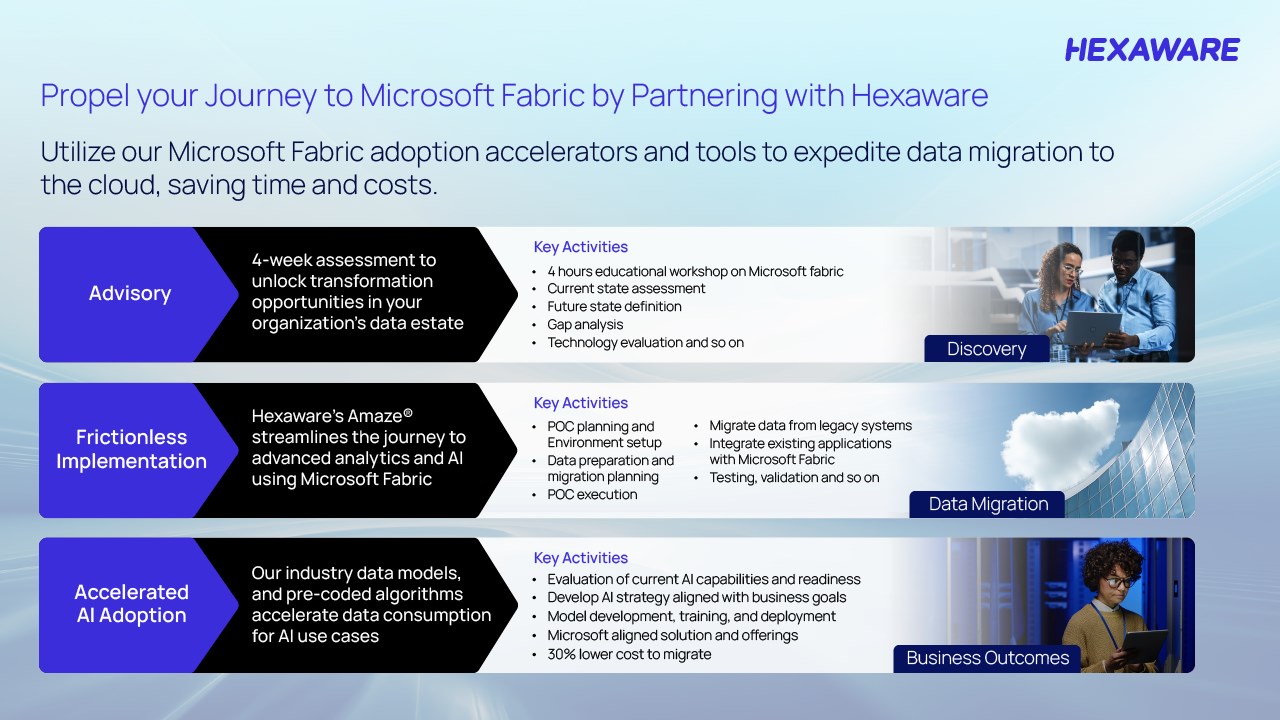 HEXAWARE

Propel your Journey to Microsoft Fabric by Partnering with Hexaware

Utilize our Microsoft Fabric adoption accelerators and tools to expedite data migration to the cloud, saving time and costs.

Advisory

4-week assessment to unlock transformation opportunities in your organization's data estate

Key Activities
• 4 hours educational workshop on Microsoft fabric
• Current state assessment
• Future state definition
• Gap analysis
• Technology evaluation and so on

Discovery

Frictionless Implementation

Hexaware's Amaze® streamlines the journey to advanced analytics and AI using Microsoft Fabric

Key Activities
• POC planning and Environment setup
• Data preparation and migration planning
• POC execution
• Migrate data from legacy systems
• Integrate existing applications with Microsoft Fabric
• Testing, validation and so on

Data Migration

Accelerated AI Adoption

Our industry data models, and pre-coded algorithms accelerate data consumption for AI use cases

Key Activities
• Evaluation of current AI capabilities and readiness
• Develop AI strategy aligned with business goals
• Model development, training, and deployment
• Microsoft aligned solution and offerings
• 30% lower cost to migrate

Business Outcomes